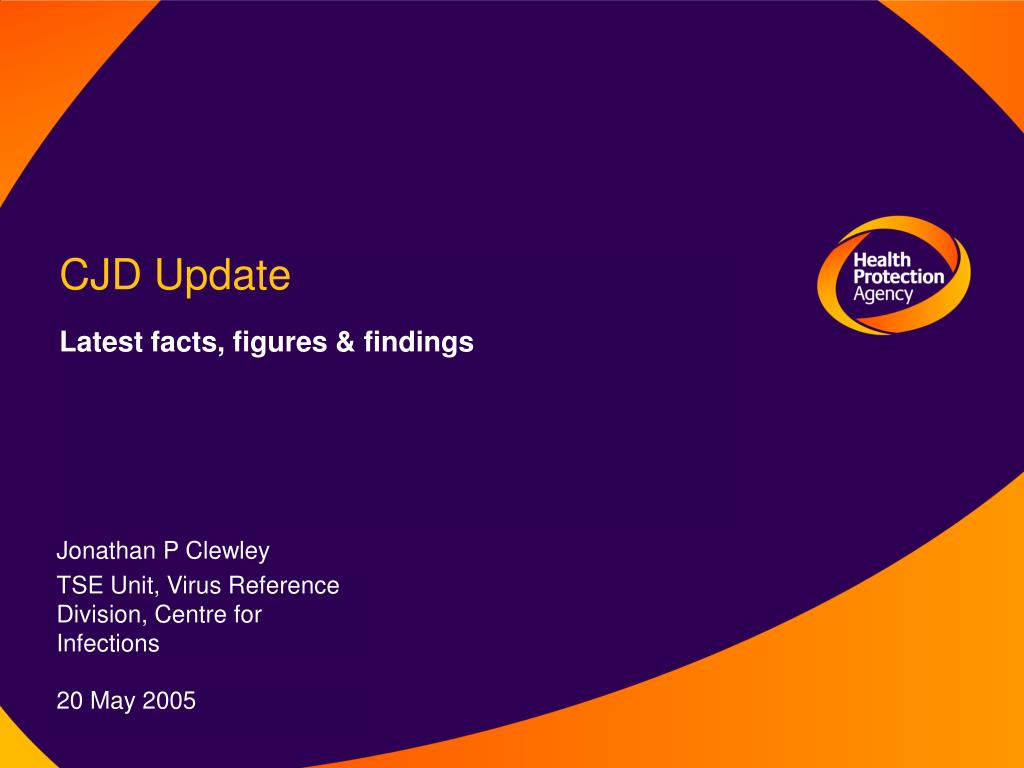 CJD Update

Latest facts, figures & findings

Health Protection Agency

Jonathan P Clewley

TSE Unit, Virus Reference Division, Centre for Infections

20 May 2005